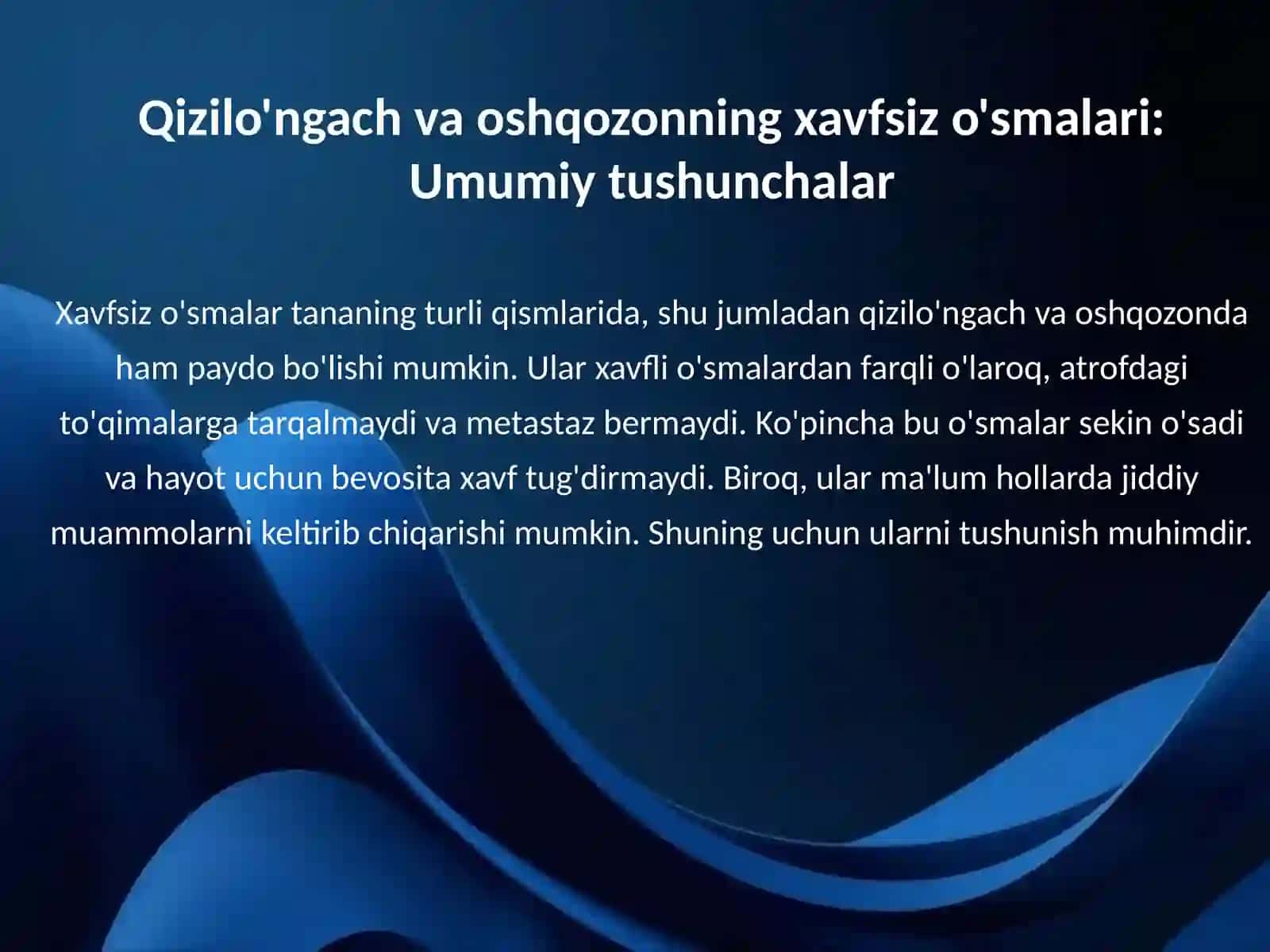 Qizilo'ngach va oshqozonning xavfsiz o'smalari: Umumiy tushunchalar

Xavfsiz o'smalar tananing turli qismlarida, shu jumladan qizilo'ngach va oshqozonda ham paydo bo'lishi mumkin. Ular xavfli o'smalardan farqli o'laroq, atrofdagi to'qimalarga tarqalmaydi va metastaz bermaydi. Ko'pincha bu o'smalar sekin o'sadi va hayot uchun bevosita xavf tug'dirmaydi. Biroq, ular ma'lum hollarda jiddiy muammolarni keltirib chiqarishi mumkin. Shuning uchun ularni tushunish muhimdir.